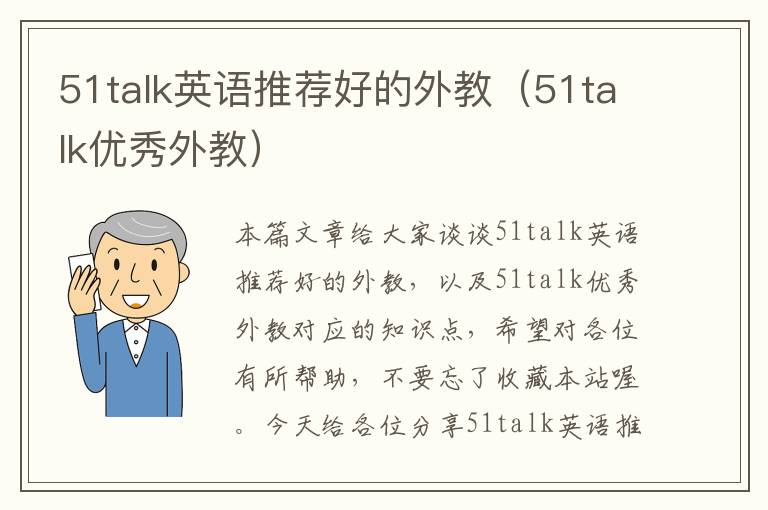 51talk英语推荐好的外教（51talk优秀外教）

本篇文章给大家谈谈51talk英语推荐好的外教，以及51talk优秀外教对应的知识点，希望对各位有所帮助，不要忘了收藏本站喔。今天给各位分享51talk英语推